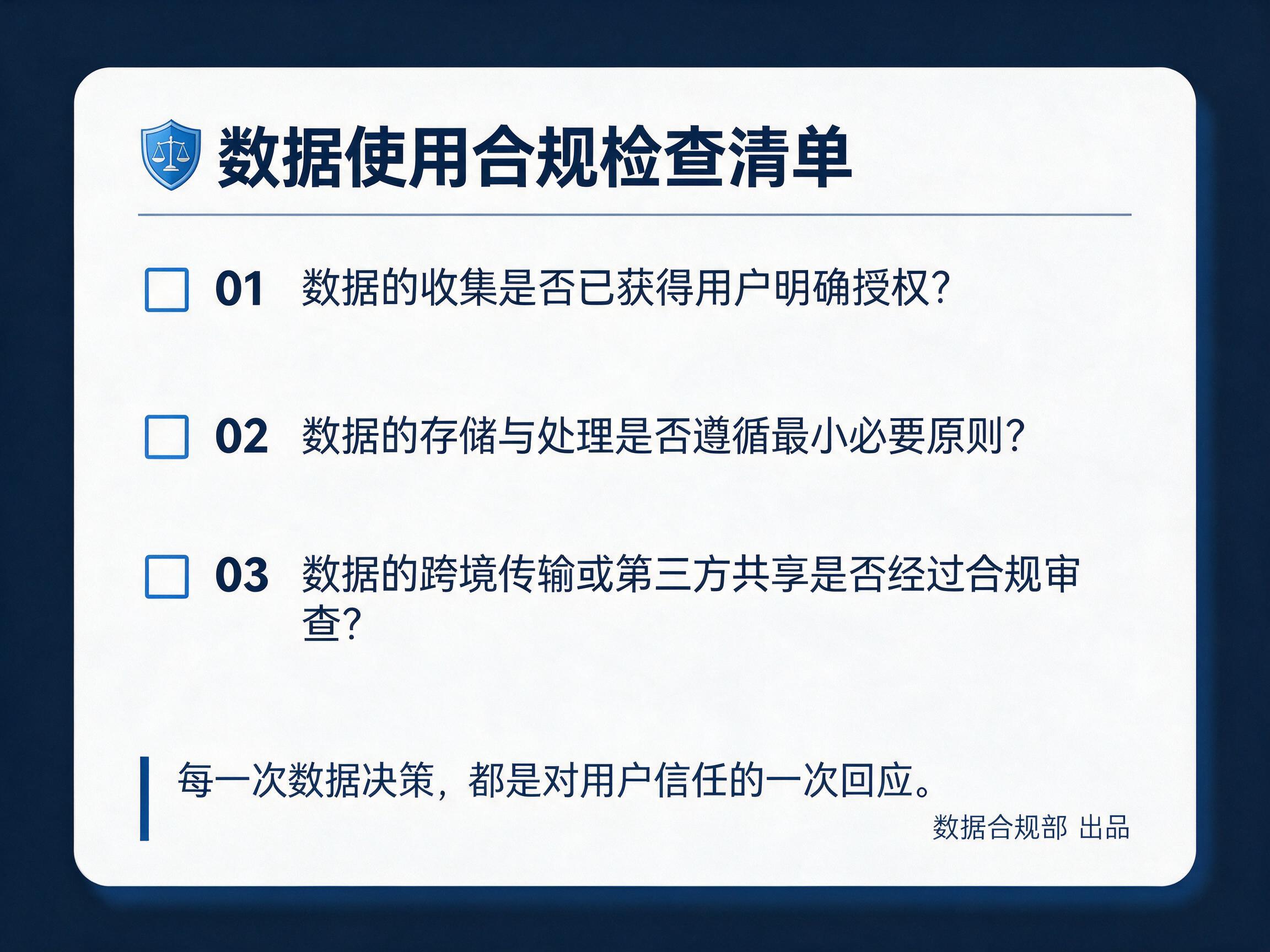 数据使用合规检查清单

01 数据的收集是否已获得用户明确授权?

02 数据的存储与处理是否遵循最小必要原则?

03 数据的跨境传输或第三方共享是否经过合规审查?

每一次数据决策，都是对用户信任的一次回应。

数据合规部 出品